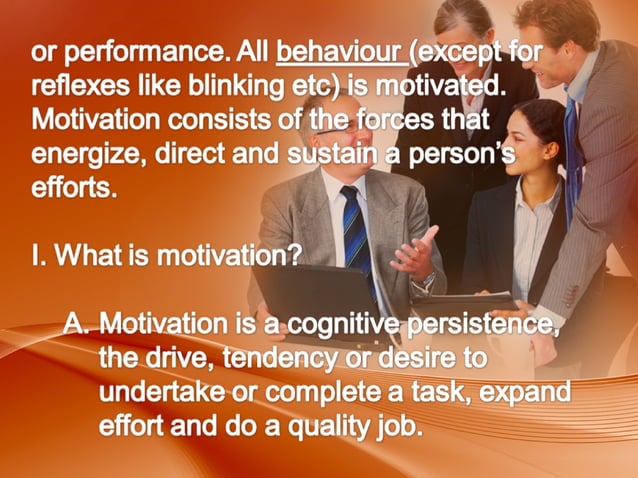 or performance. All behaviour (except for reflexes like blinking etc) is motivated. Motivation consists of the forces that energize, direct and sustain a person's efforts.

I. What is motivation?

A. Motivation is a cognitive persistence, the drive, tendency or desire to undertake or complete a task, expand effort and do a quality job.